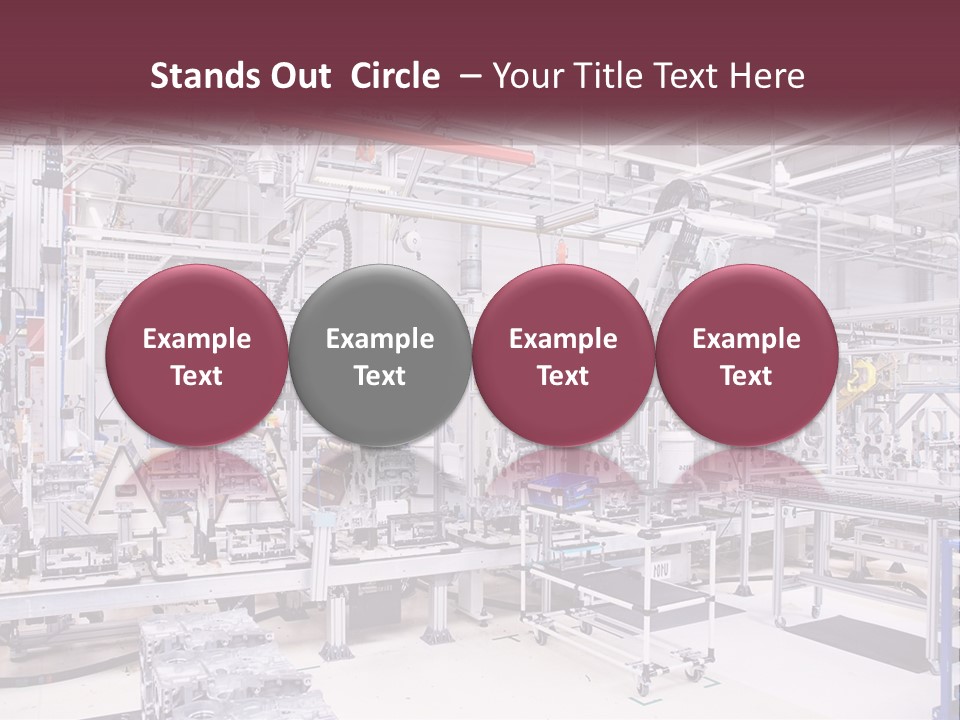 Stands Out Circle – Your Title Text Here

Example Text

Example Text

Example Text

Example Text